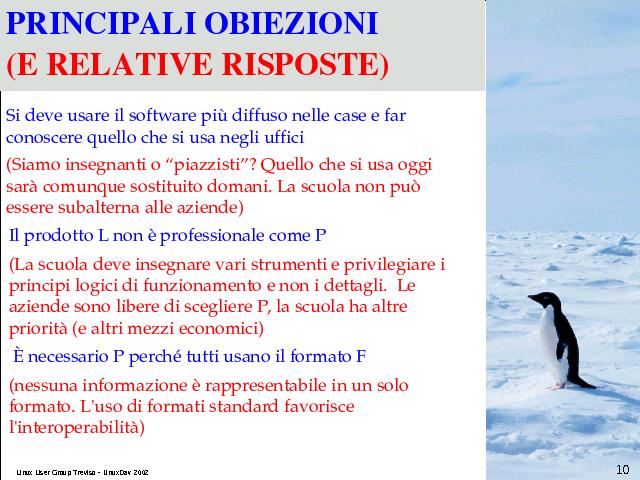 PRINCIPALI OBIEZIONI
(E RELATIVE RISPOSTE)

Si deve usare il software più diffuso nelle case e far conoscere quello che si usa negli uffici

(Siamo insegnanti o “piazzisti”? Quello che si usa oggi sarà comunque sostituito domani. La scuola non può essere subalterna alle aziende)

Il prodotto L non è professionale come P

(La scuola deve insegnare vari strumenti e privilegiare i principi logici di funzionamento e non i dettagli. Le aziende sono libere di scegliere P, la scuola ha altre priorità (e altri mezzi economici)

È necessario P perché tutti usano il formato F

(nessuna informazione è rappresentabile in un solo formato. L'uso di formati standard favorisce l'interoperabilità)

Linux User Group Treviso - LinuxDay 2002

10